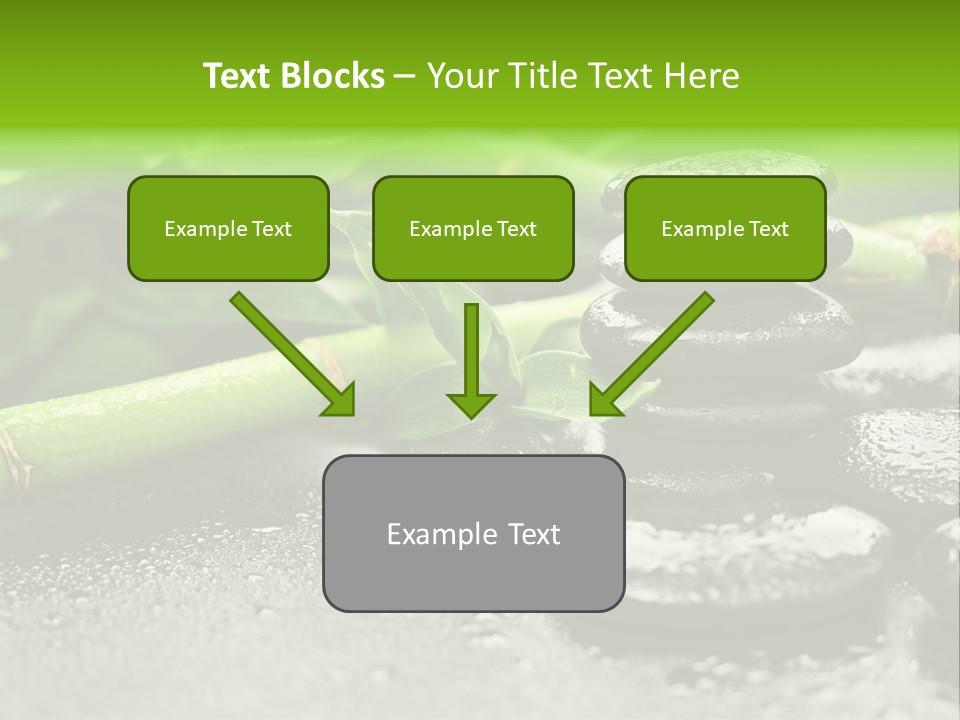 Text Blocks – Your Title Text Here

Example Text

Example Text

Example Text

Example Text